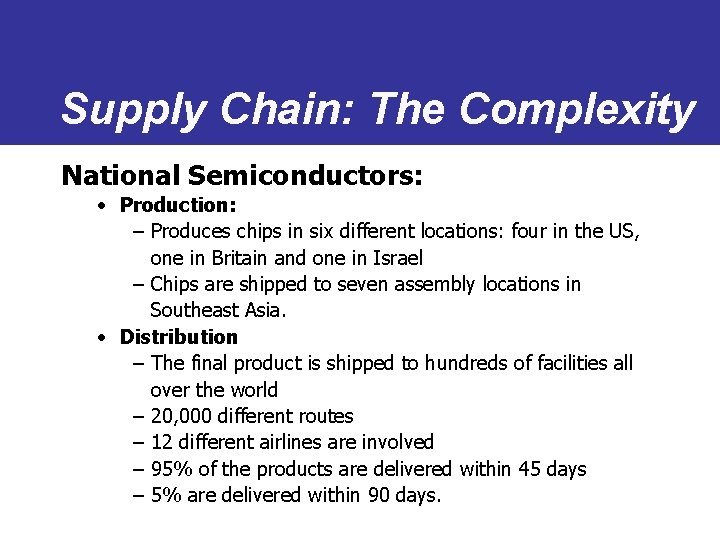 Supply Chain: The Complexity

National Semiconductors:

• Production:
– Produces chips in six different locations: four in the US, one in Britain and one in Israel
– Chips are shipped to seven assembly locations in Southeast Asia.

• Distribution
– The final product is shipped to hundreds of facilities all over the world
– 20,000 different routes
– 12 different airlines are involved
– 95% of the products are delivered within 45 days
– 5% are delivered within 90 days.